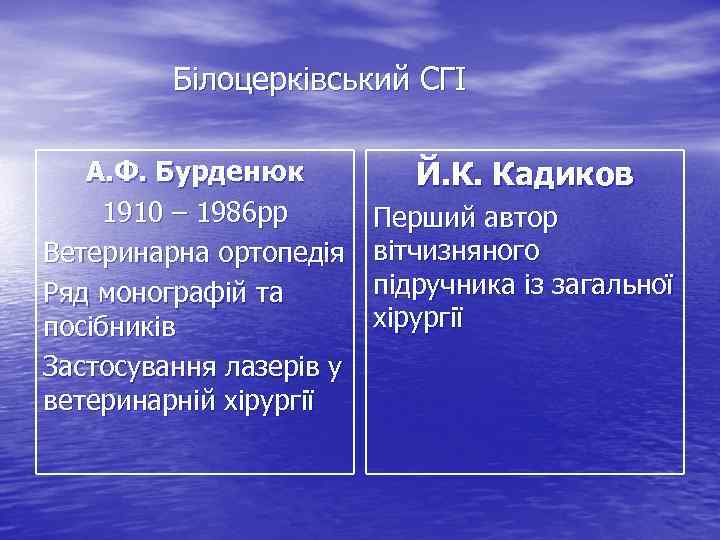 Білоцерківський СГІ

А.Ф. Бурденюк

1910 – 1986рр

Ветеринарна ортопедія

Ряд монографій та посібників

Застосування лазерів у ветеринарній хірургії

Й.К. Кадиков

Перший автор вітчизняного підручника із загальної хірургії